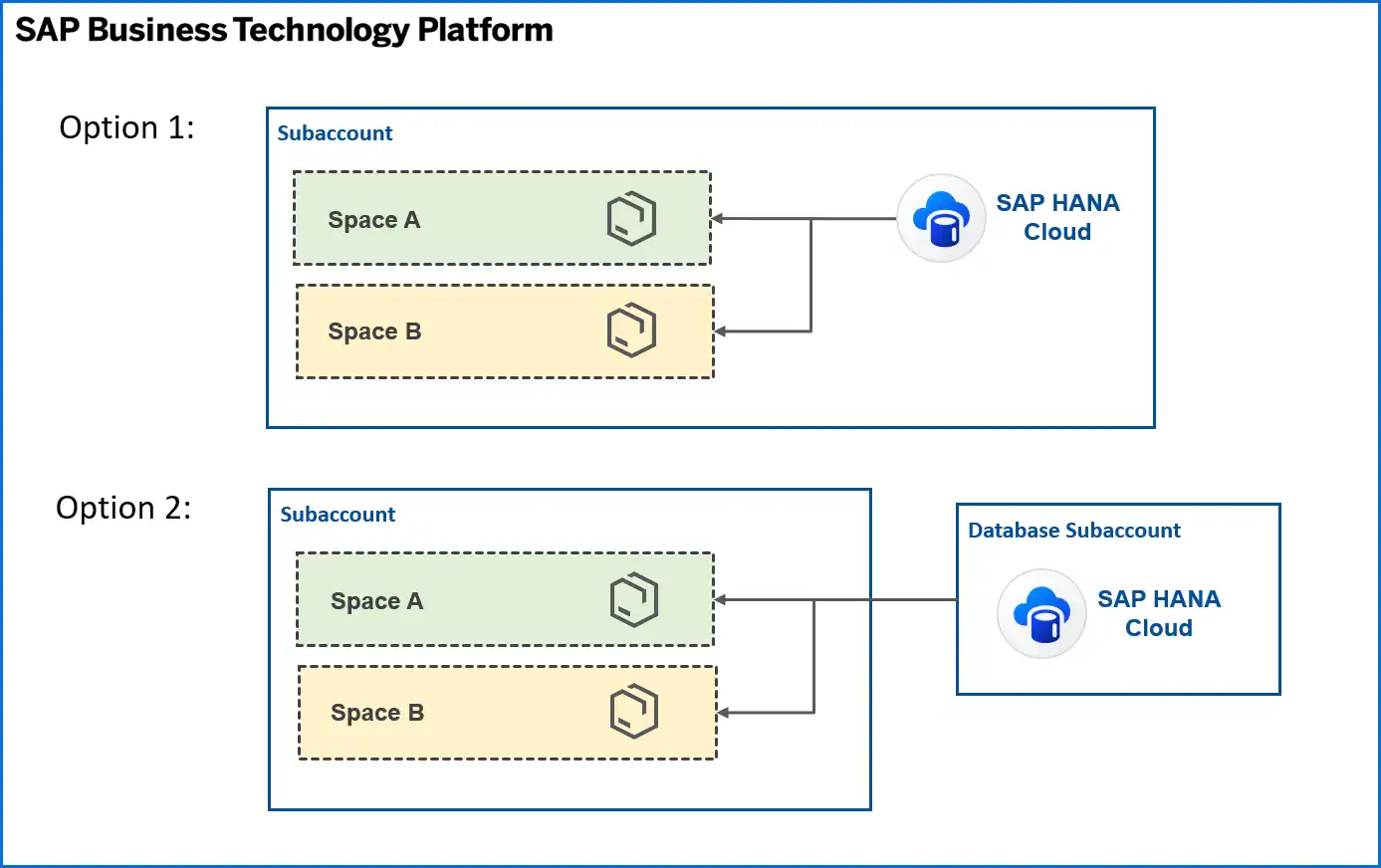 SAP Business Technology Platform

Option 1:

Subaccount

Space A

Space B

SAP HANA Cloud

Option 2:

Subaccount

Space A

Space B

Database Subaccount

SAP HANA Cloud